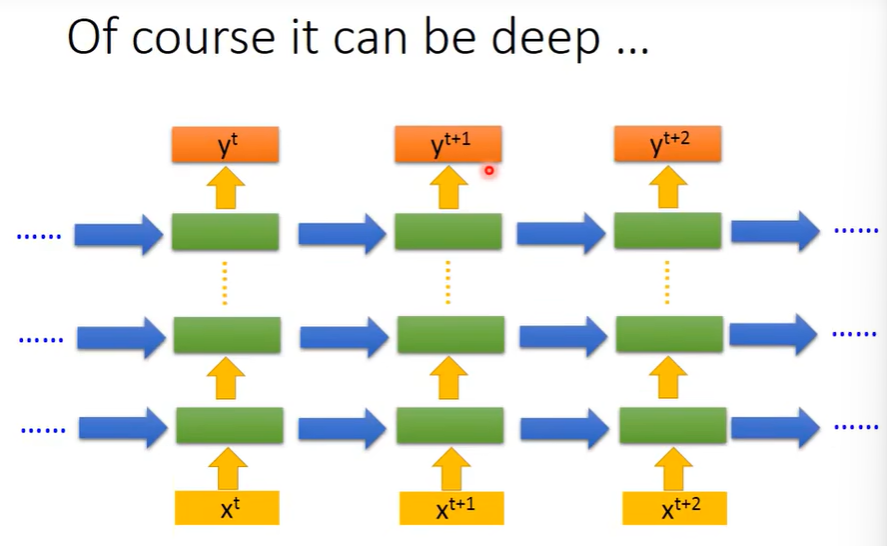 Of course it can be deep …

$y^t$ $y^{t+1}$ $y^{t+2}$

…… ……

…… ……

…… ……

$x^t$ $x^{t+1}$ $x^{t+2}$